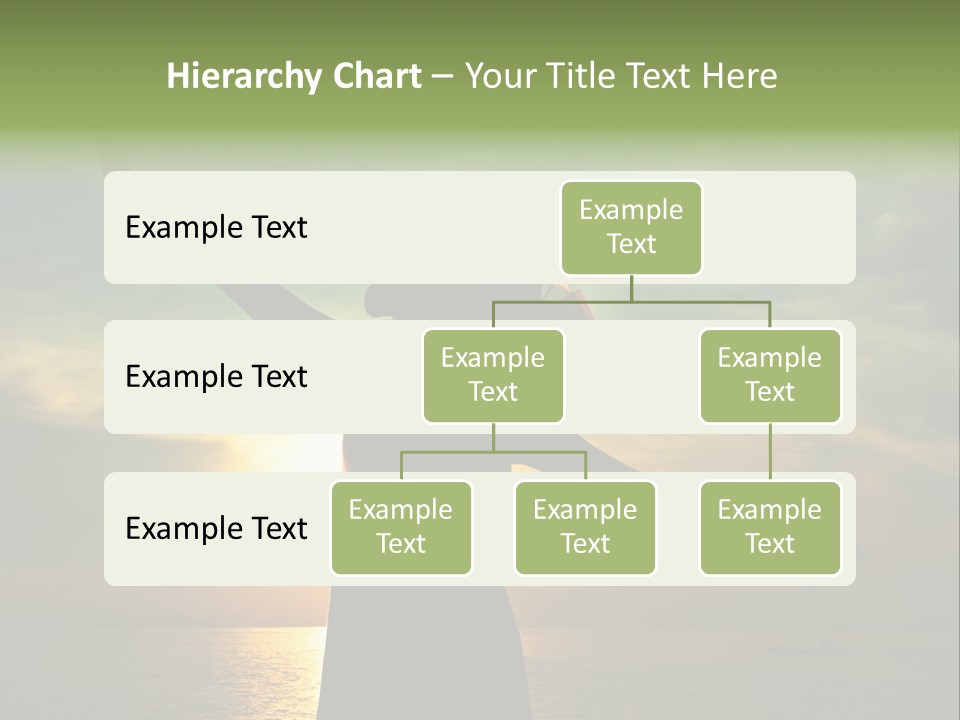 Hierarchy Chart – Your Title Text Here

Example Text

Example Text

Example Text

Example Text

Example Text

Example Text

Example Text

Example Text

Example Text